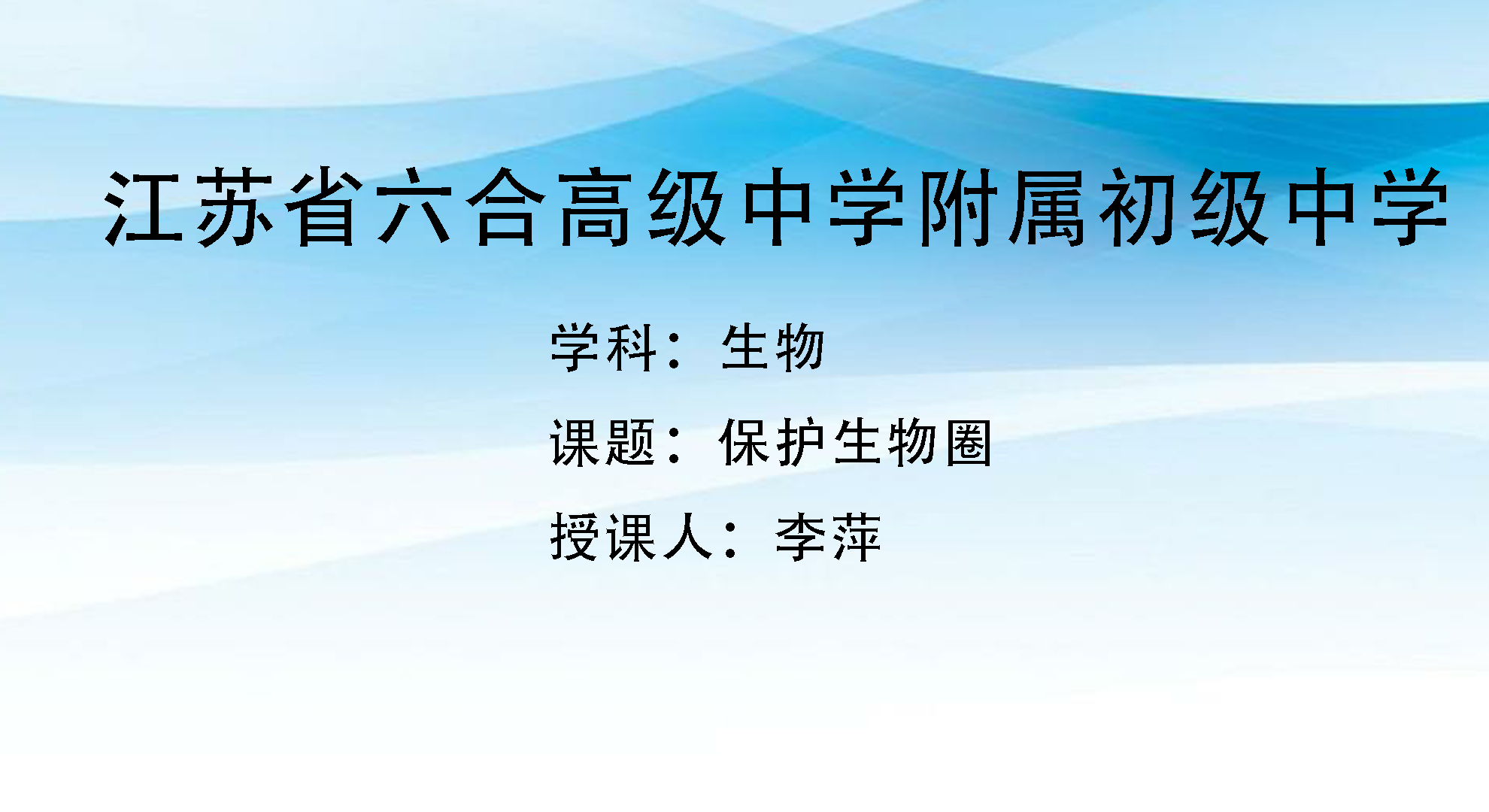 江苏省六合高级中学附属初级中学

学科：生物

课题：保护生物圈

授课人：李萍